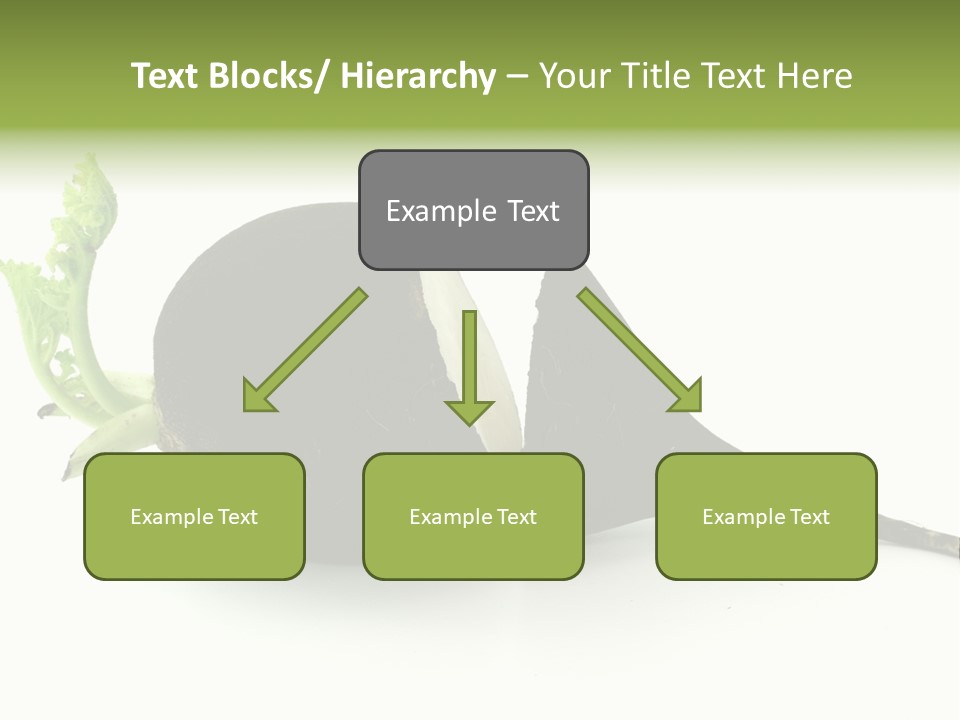 Text Blocks/ Hierarchy – Your Title Text Here

Example Text

Example Text

Example Text

Example Text